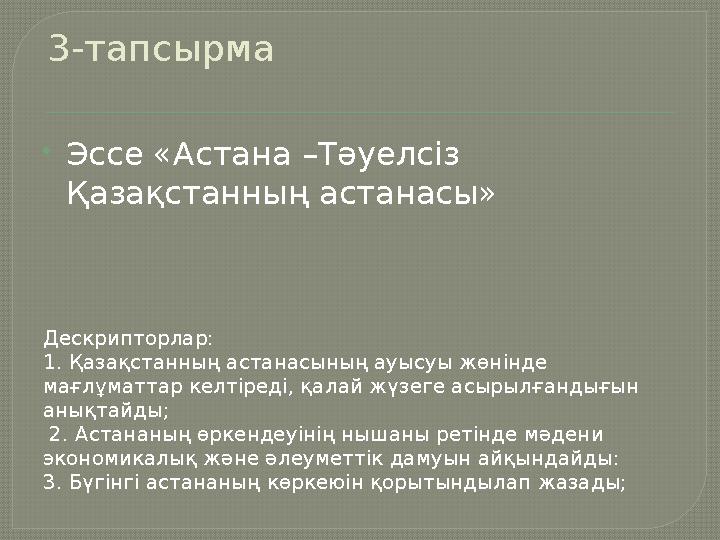 3-тапсырма

Эссе «Астана –Тәуелсіз Қазақстанның астанасы»

Дескрипторлар:
1. Қазақстанның астанасының ауысуы жөнінде мағлұматтар келтіреді, қалай жүзеге асырылғандығын анықтайды;
2. Астананың өркендеуінің нышаны ретінде мәдени экономикалық және әлеуметтік дамуын айқындайды:
3. Бүгінгі астананың көркеюін қорытындылап жазады;